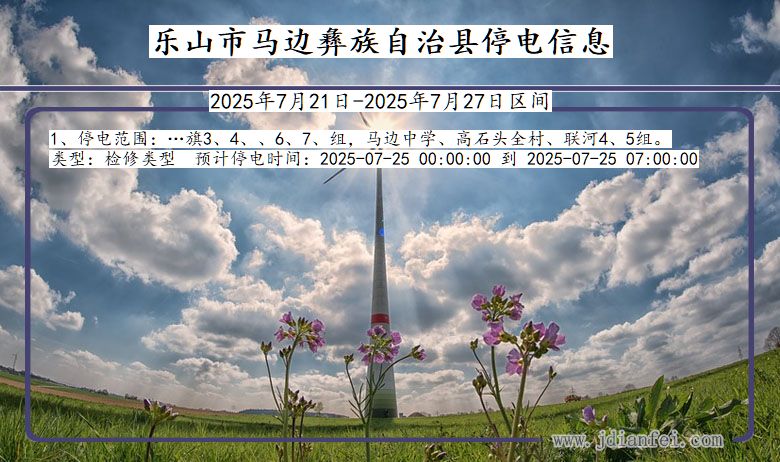 乐山市马边彝族自治县停电信息

2025年7月21日-2025年7月27日区间

1、停电范围：…旗3、4、、6、7、组，马边中学、高石头全村、联河4、5组。
类型：检修类型 预计停电时间：2025-07-25 00:00:00 到 2025-07-25 07:00:00

www.jdianfei.com